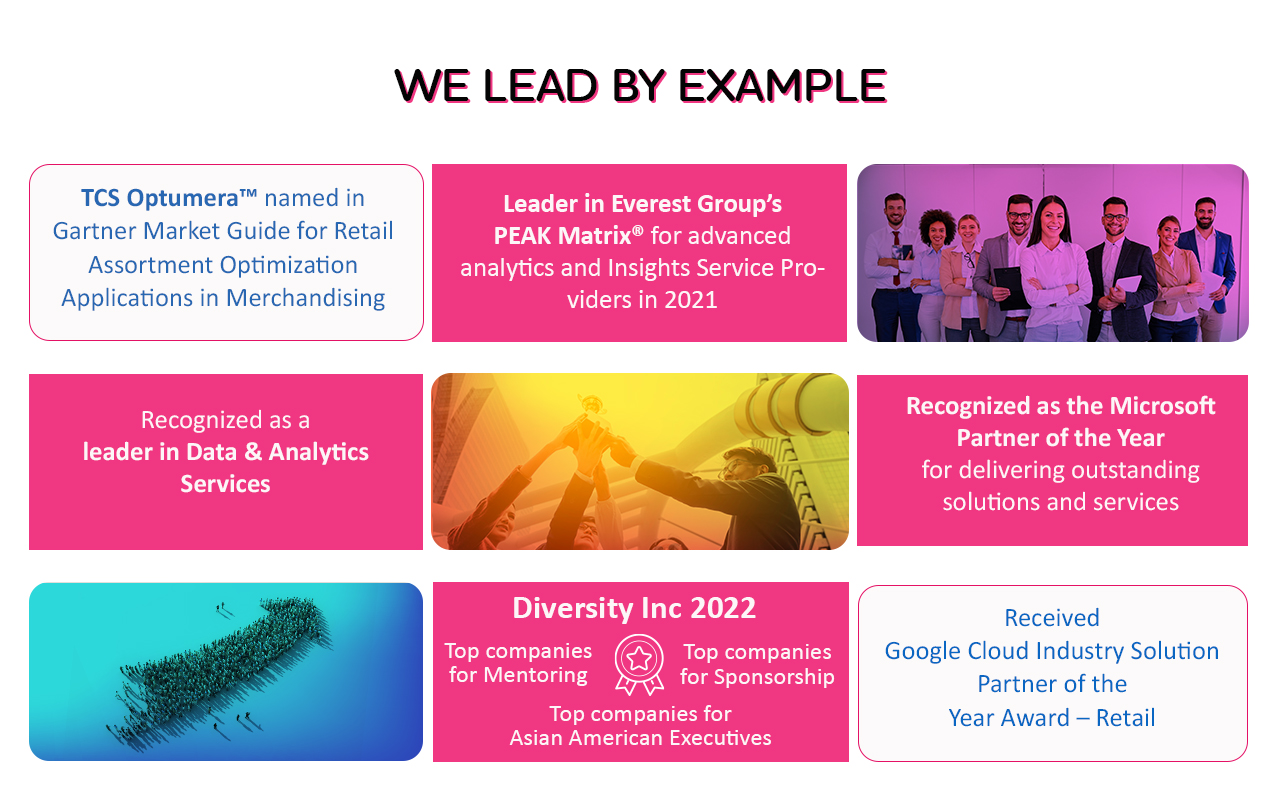 WE LEAD BY EXAMPLE

TCS Optumera™ named in Gartner Market Guide for Retail Assortment Optimization Applications in Merchandising

Leader in Everest Group's PEAK Matrix® for advanced analytics and Insights Service Providers in 2021

Recognized as a leader in Data & Analytics Services

Recognized as the Microsoft Partner of the Year for delivering outstanding solutions and services

Diversity Inc 2022

Top companies for Mentoring

Top companies for Sponsorship

Top companies for Asian American Executives

Received Google Cloud Industry Solution Partner of the Year Award – Retail